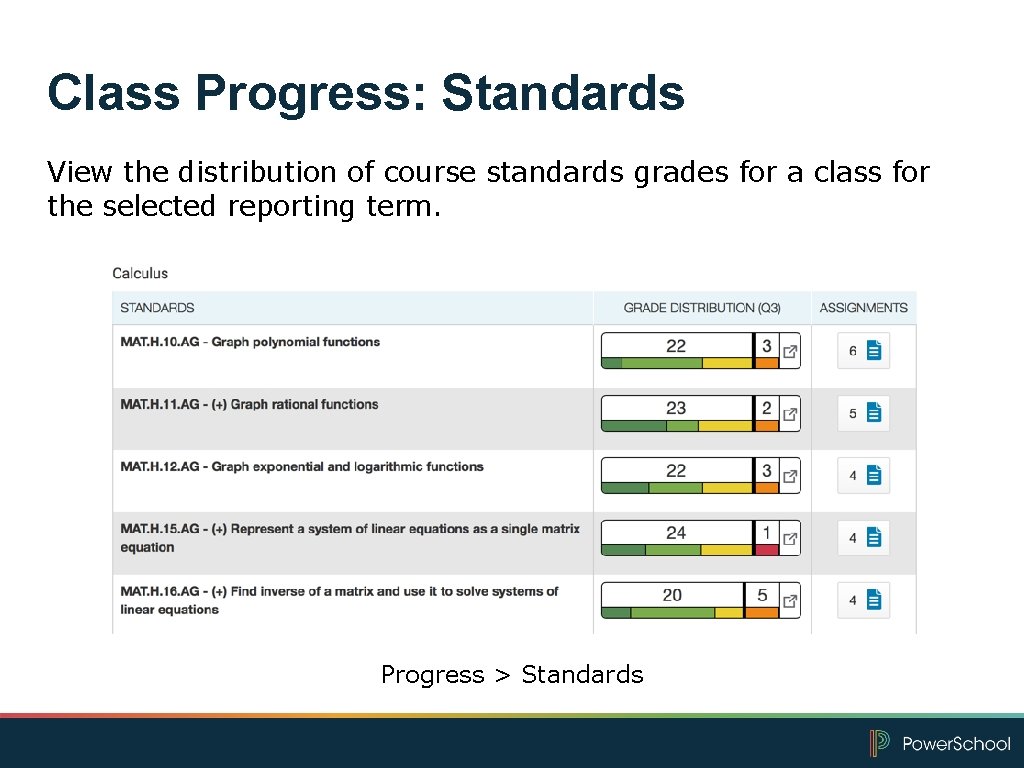 Class Progress: Standards

View the distribution of course standards grades for a class for the selected reporting term.

Calculus

| STANDARDS | GRADE DISTRIBUTION (Q3) | ASSIGNMENTS |
|---|---|---|
| MAT.H.10.AG - Graph polynomial functions | 22 3 | 6 |
| MAT.H.11.AG - (+) Graph rational functions | 23 2 | 5 |
| MAT.H.12.AG - Graph exponential and logarithmic functions | 22 3 | 4 |
| MAT.H.15.AG - (+) Represent a system of linear equations as a single matrix equation | 24 1 | 4 |
| MAT.H.16.AG - (+) Find inverse of a matrix and use it to solve systems of linear equations | 20 5 | 4 |

Progress > Standards

PowerSchool